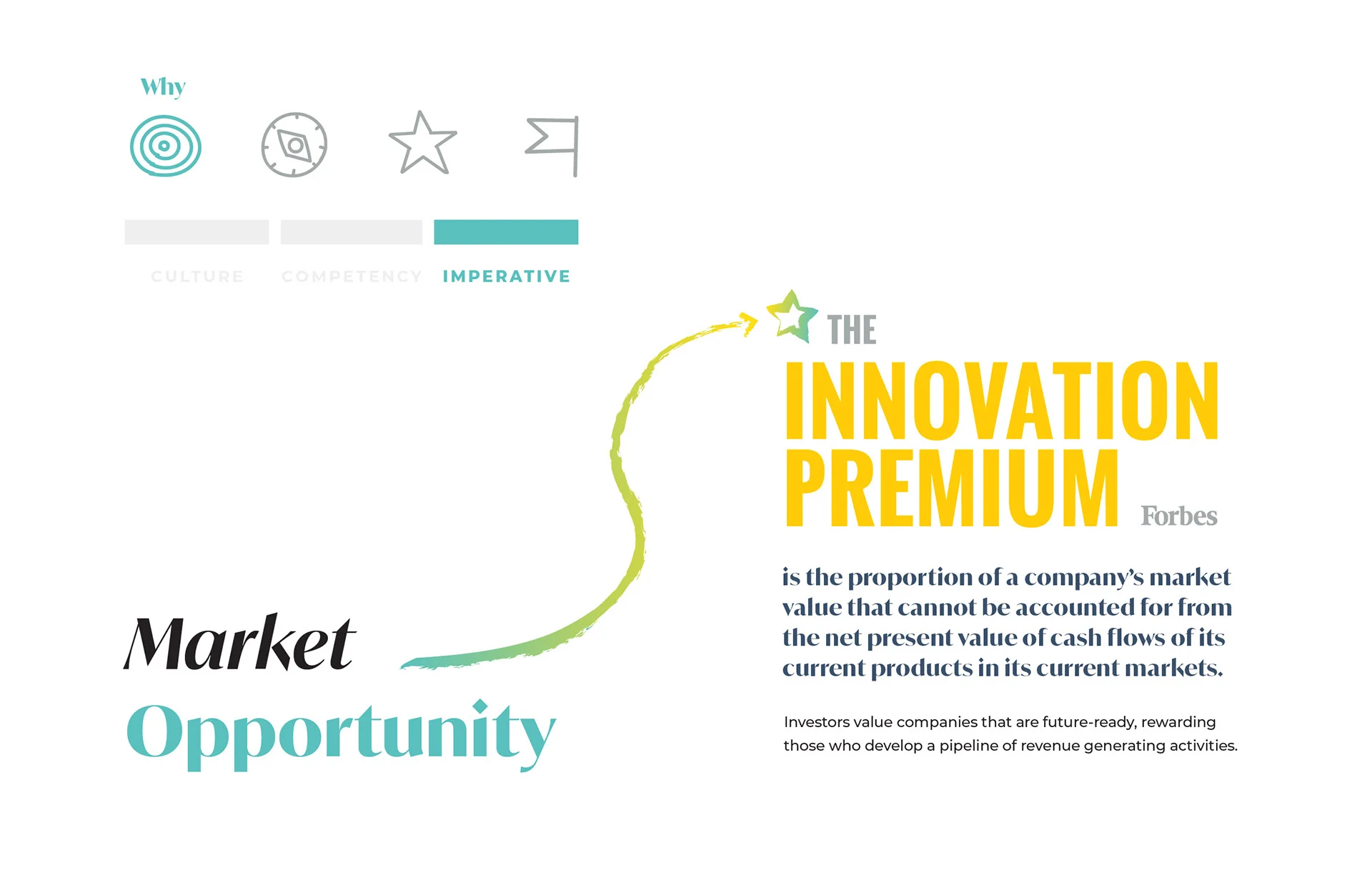 Why

CULTURE COMPETENCY IMPERATIVE

Market
Opportunity

THE
INNOVATION
PREMIUM
Forbes

is the proportion of a company's market value that cannot be accounted for from the net present value of cash flows of its current products in its current markets.

Investors value companies that are future-ready, rewarding those who develop a pipeline of revenue generating activities.